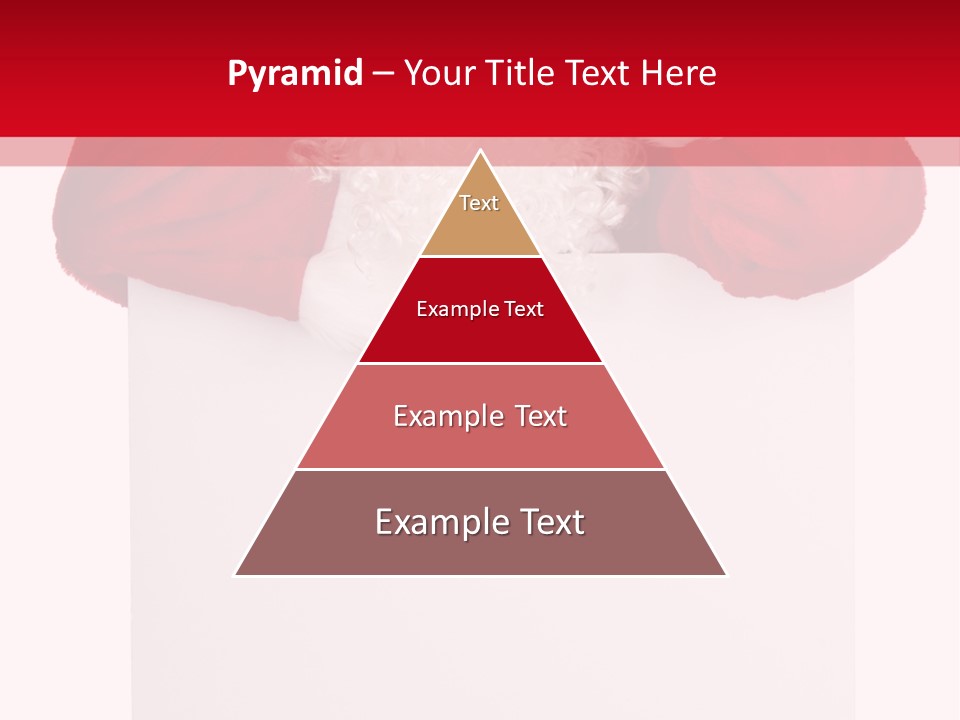 Pyramid – Your Title Text Here

Text

Example Text

Example Text

Example Text